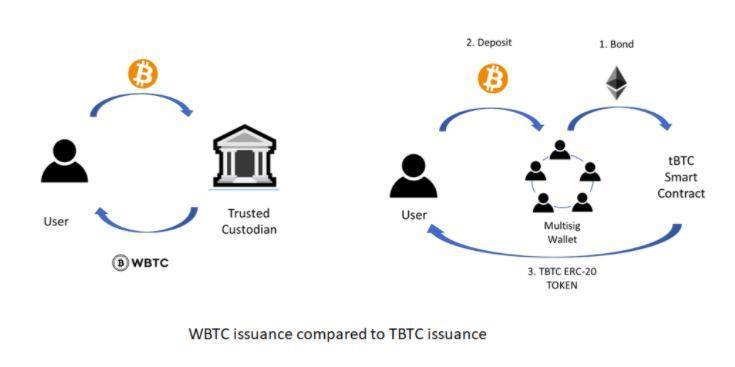 User

Trusted Custodian

WBTC

2. Deposit

1. Bond

User

Multisig Wallet

tBTC Smart Contract

3. TBTC ERC-20 TOKEN

WBTC issuance compared to TBTC issuance